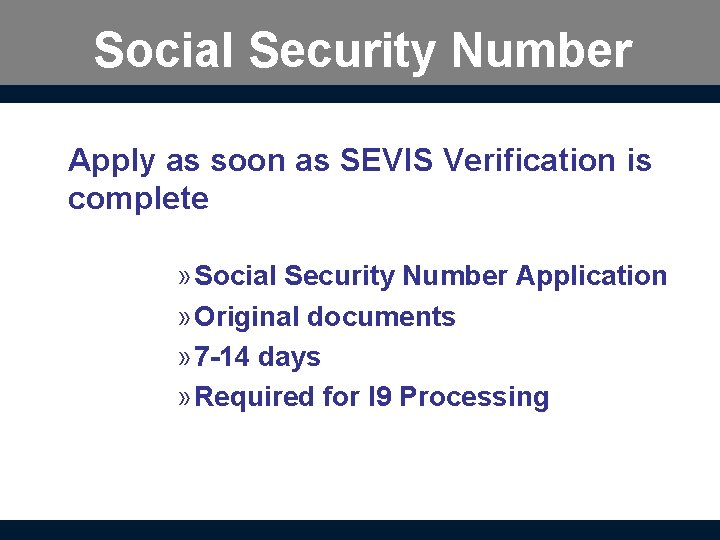 Social Security Number

Apply as soon as SEVIS Verification is complete

» Social Security Number Application
» Original documents
» 7-14 days
» Required for I9 Processing